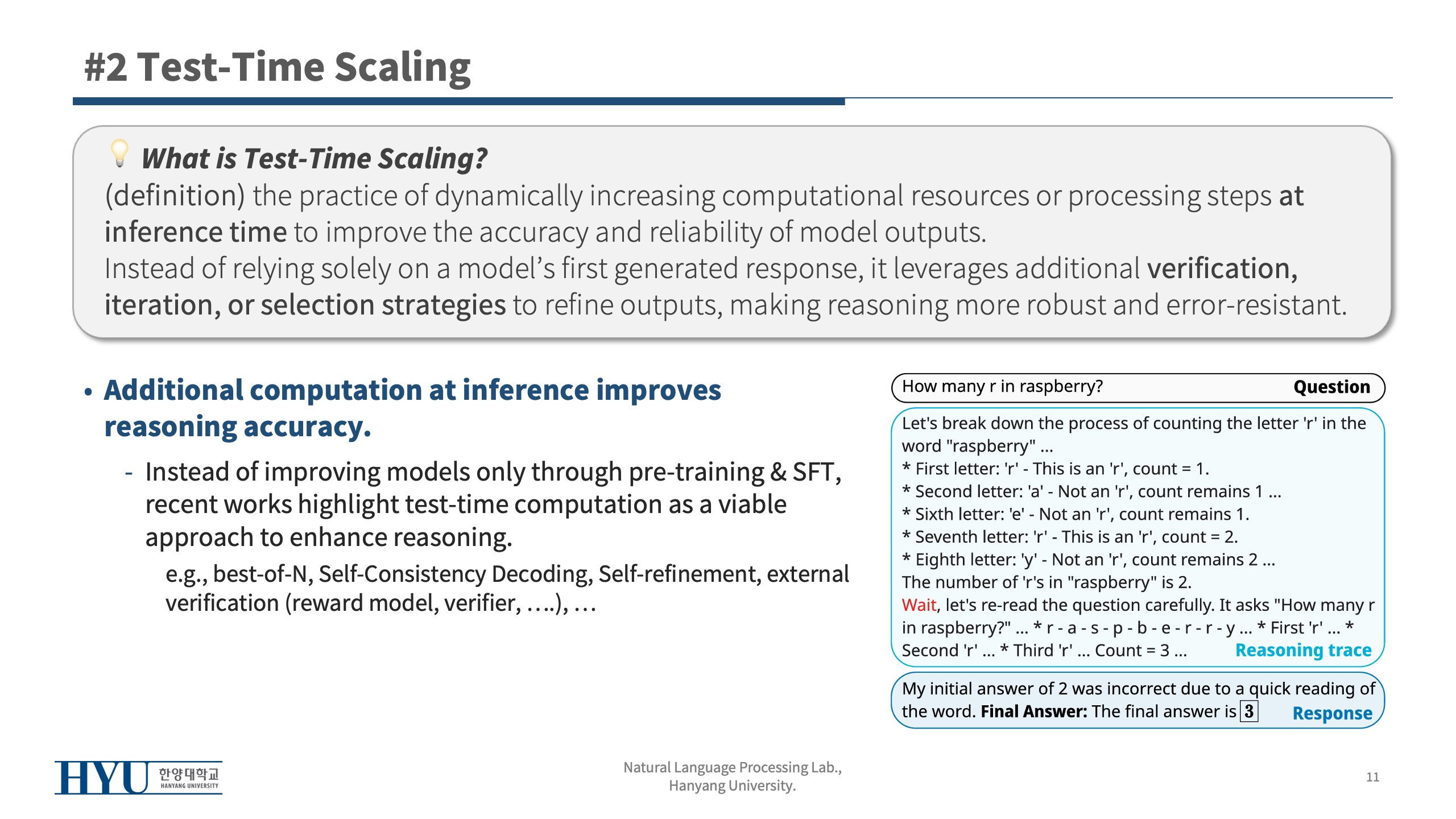 #2 Test-Time Scaling

What is Test-Time Scaling?
(definition) the practice of dynamically increasing computational resources or processing steps at inference time to improve the accuracy and reliability of model outputs.
Instead of relying solely on a model's first generated response, it leverages additional verification, iteration, or selection strategies to refine outputs, making reasoning more robust and error-resistant.

• Additional computation at inference improves reasoning accuracy.
- Instead of improving models only through pre-training & SFT, recent works highlight test-time computation as a viable approach to enhance reasoning.
e.g., best-of-N, Self-Consistency Decoding, Self-refinement, external verification (reward model, verifier, ….), …

How many r in raspberry? Question

Let's break down the process of counting the letter 'r' in the word "raspberry" ...
* First letter: 'r' - This is an 'r', count = 1.
* Second letter: 'a' - Not an 'r', count remains 1 ...
* Sixth letter: 'e' - Not an 'r', count remains 1.
* Seventh letter: 'r' - This is an 'r', count = 2.
* Eighth letter: 'y' - Not an 'r', count remains 2 ...
The number of 'r's in "raspberry" is 2.
Wait, let's re-read the question carefully. It asks "How many r in raspberry?" ... * r - a - s - p - b - e - r - r - y ... * First 'r' ... * Second 'r' ... * Third 'r' ... Count = 3 ... Reasoning trace

My initial answer of 2 was incorrect due to a quick reading of the word. Final Answer: The final answer is 3 Response

HYU 한양대학교 HANYANG UNIVERSITY

Natural Language Processing Lab., Hanyang University.

11